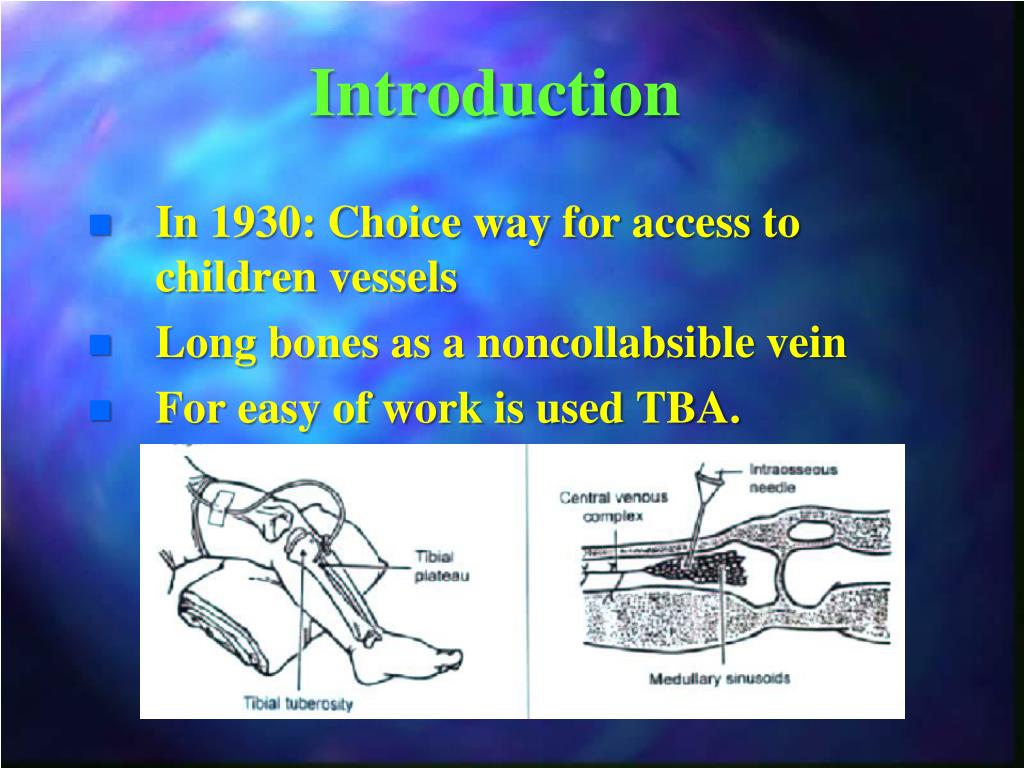 Introduction

In 1930: Choice way for access to children vessels

Long bones as a noncollabsible vein

For easy of work is used TBA.

Tibial plateau

Tibial tuberosity

Central venous complex

Intraosseous needle

Medullary sinusoids